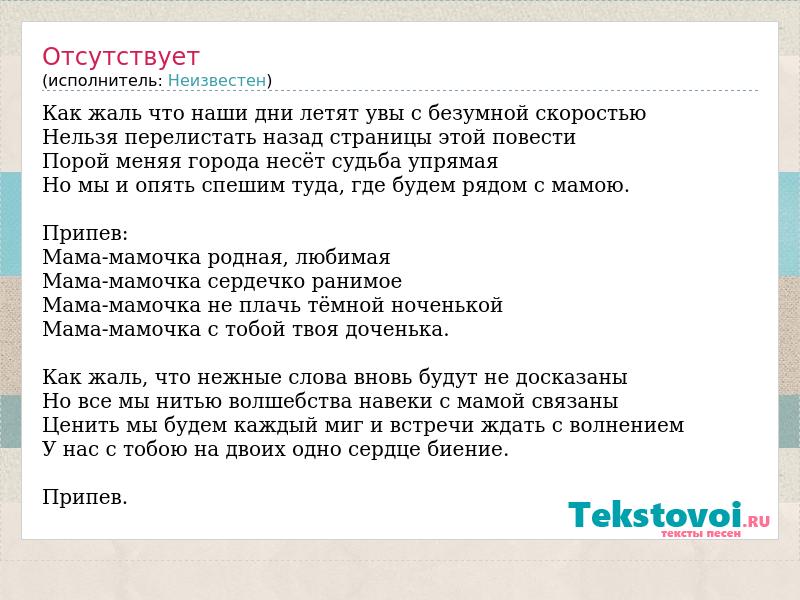 Отсутствует
(исполнитель: Неизвестен)

Как жаль что наши дни летят увы с безумной скоростью
Нельзя перелистать назад страницы этой повести
Порой меняя города несёт судьба упрямая
Но мы и опять спешим туда, где будем рядом с мамою.

Припев:
Мама-мамочка родная, любимая
Мама-мамочка сердечко ранимое
Мама-мамочка не плачь тёмной ноченькой
Мама-мамочка с тобой твоя доченька.

Как жаль, что нежные слова вновь будут не досказаны
Но все мы нитью волшебства навеки с мамой связаны
Ценить мы будем каждый миг и встречи ждать с волнением
У нас с тобою на двоих одно сердце биение.

Припев.

Tekstovoi.RU
тексты песен